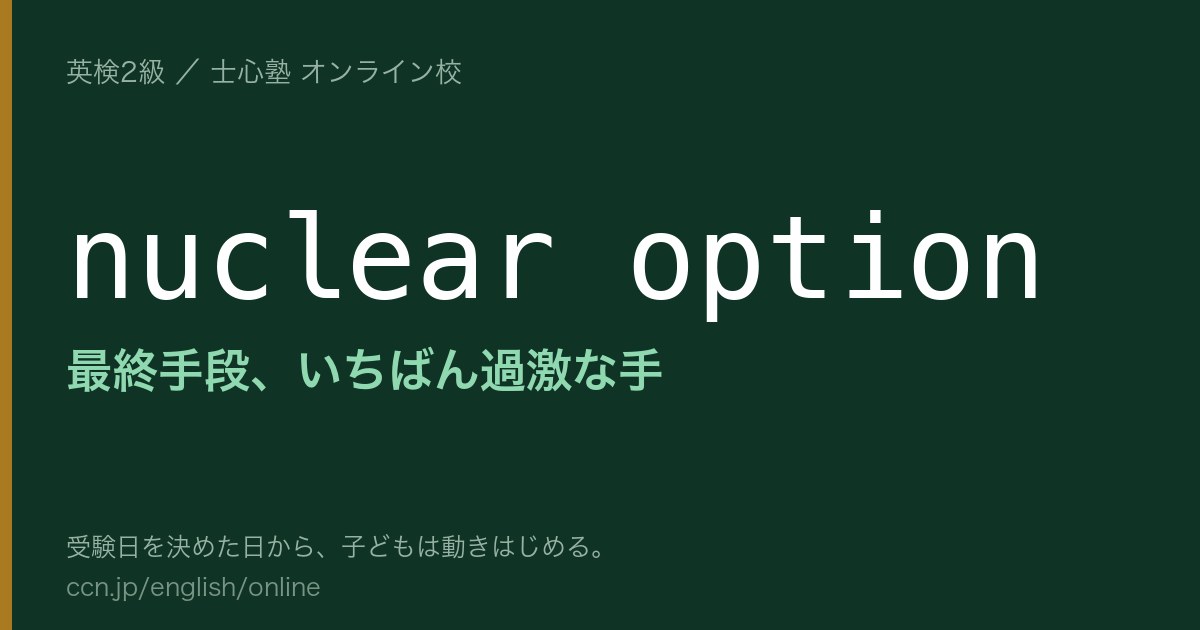 英検2級 ／ 士心塾 オンライン校

nuclear option

最終手段、いちばん過激な手

受験日を決めた日から、子どもは動きはじめる。
ccn.jp/english/online